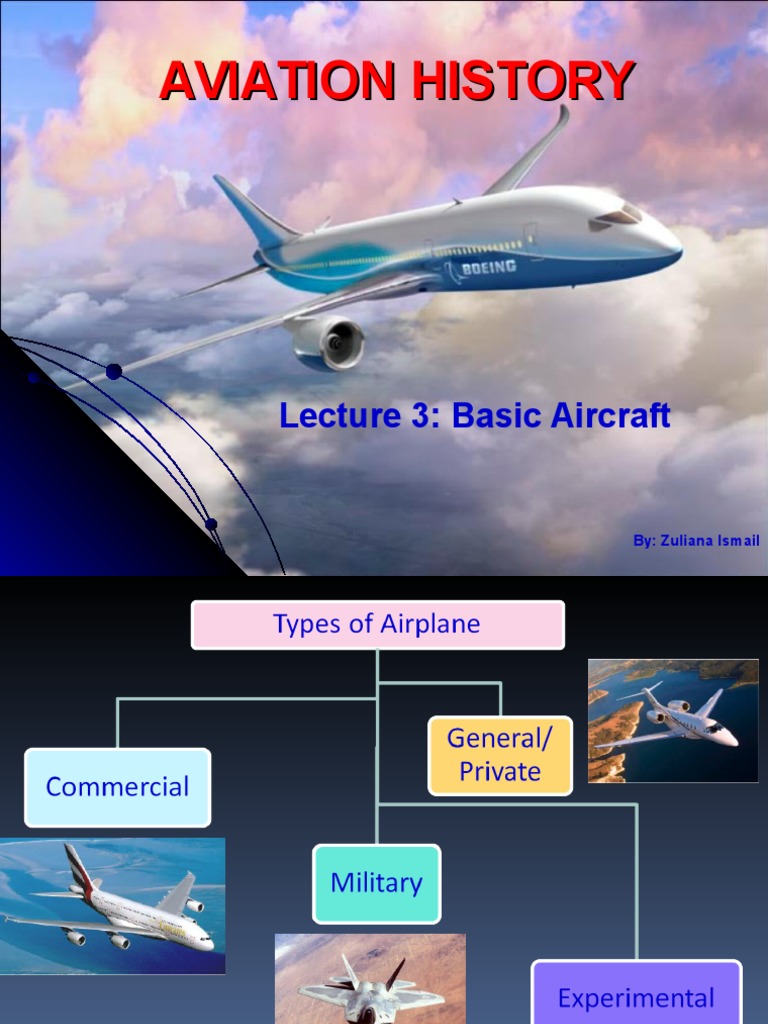 AVIATION HISTORY

BOEING

Lecture 3: Basic Aircraft

By: Zuliana Ismail

Types of Airplane

Commercial

General/ Private

Military

Experimental